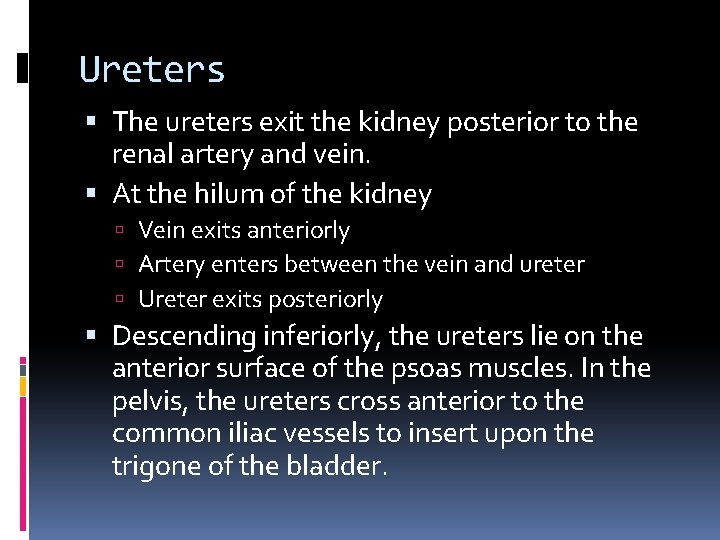 Ureters

▪ The ureters exit the kidney posterior to the renal artery and vein.
▪ At the hilum of the kidney
▫ Vein exits anteriorly
▫ Artery enters between the vein and ureter
▫ Ureter exits posteriorly
▪ Descending inferiorly, the ureters lie on the anterior surface of the psoas muscles. In the pelvis, the ureters cross anterior to the common iliac vessels to insert upon the trigone of the bladder.